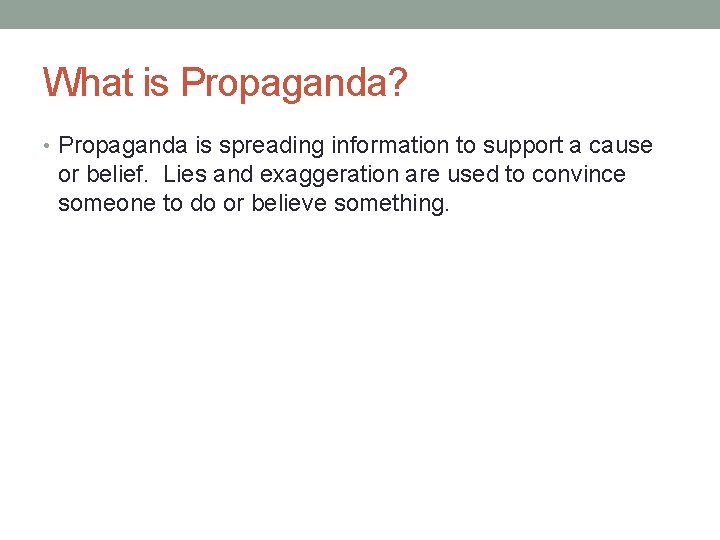 What is Propaganda?

• Propaganda is spreading information to support a cause or belief. Lies and exaggeration are used to convince someone to do or believe something.